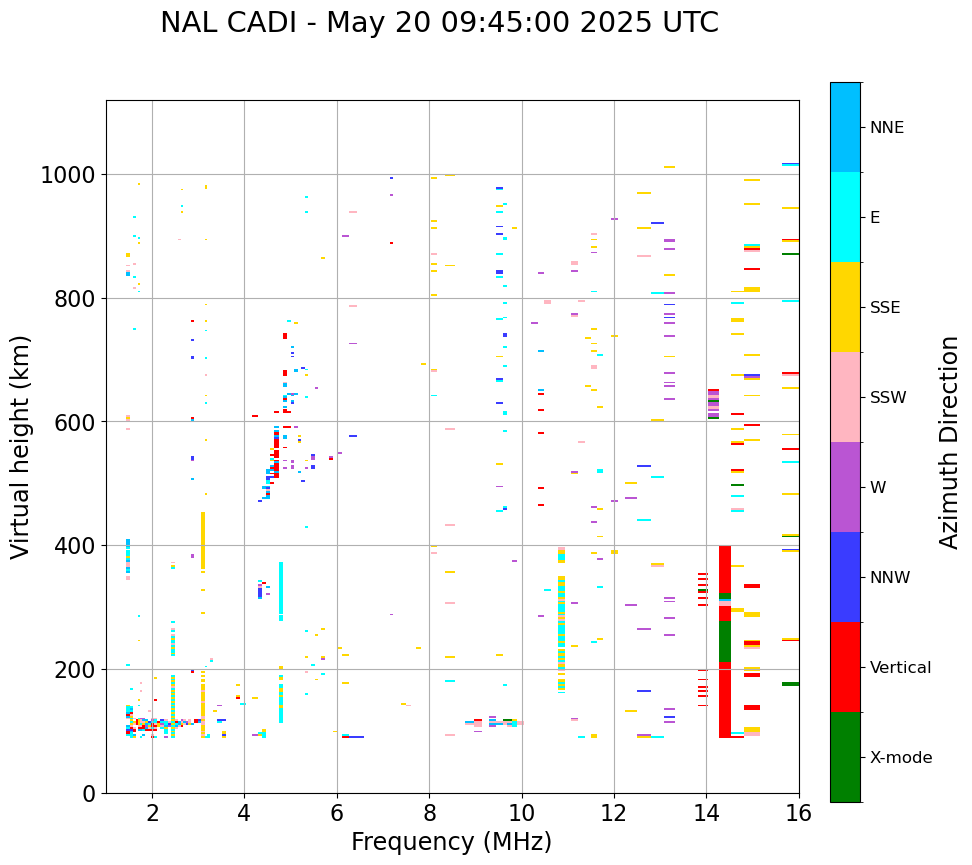 NAL CADI - May 20 09:45:00 2025 UTC

Virtual height (km)

1000
800
600
400
200
0

2
4
6
8
10
12
14
16

Frequency (MHz)

NNE
E
SSE
SSW
W
NNW
Vertical
X-mode

Azimuth Direction